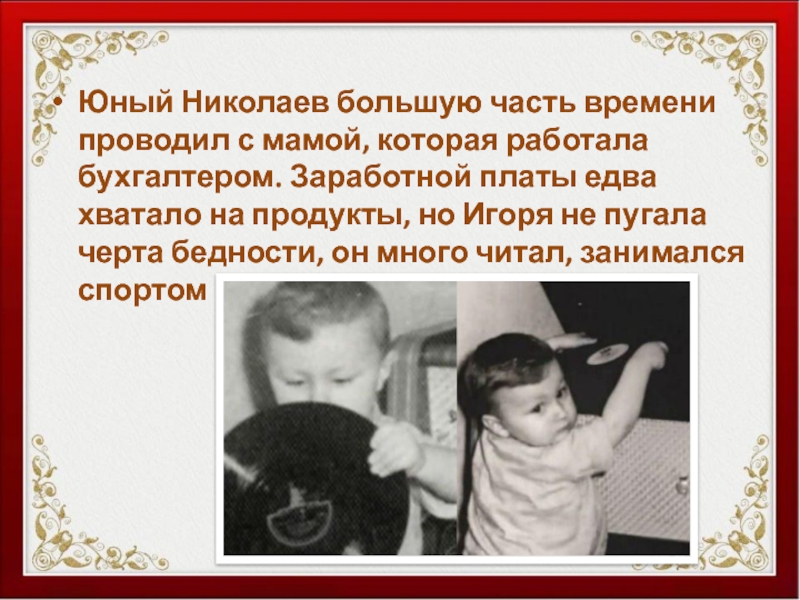 • Юный Николаев большую часть времени проводил с мамой, которая работала бухгалтером. Заработной платы едва хватало на продукты, но Игоря не пугала черта бедности, он много читал, занимался спортом